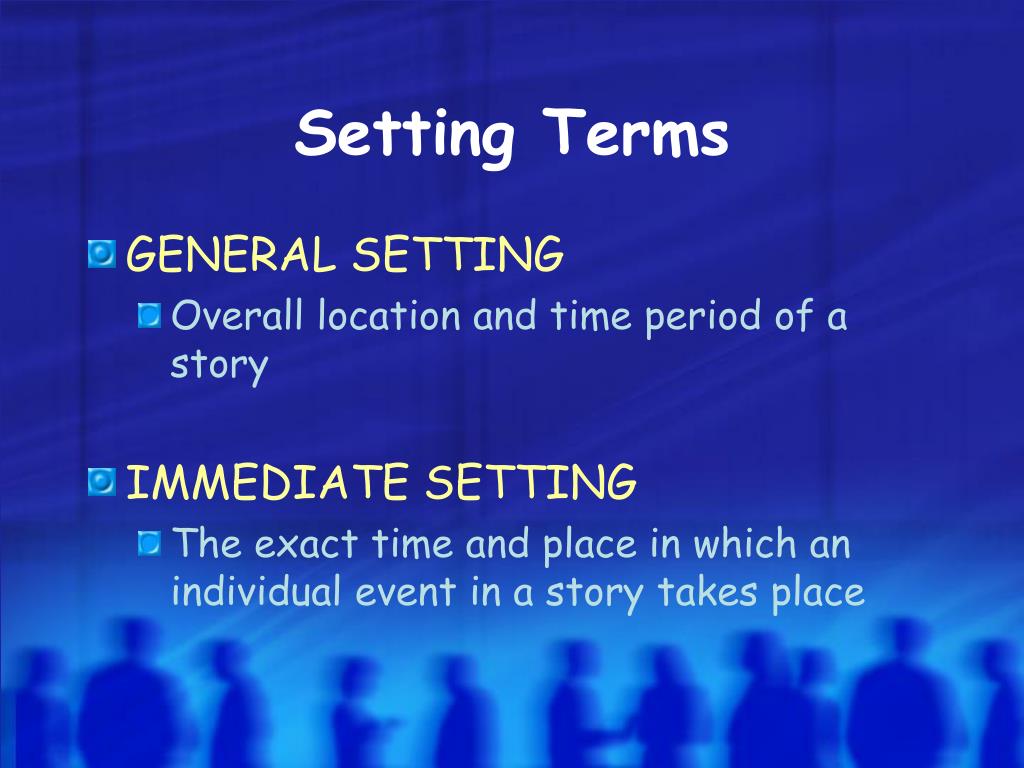 Setting Terms

GENERAL SETTING

Overall location and time period of a story

IMMEDIATE SETTING

The exact time and place in which an individual event in a story takes place